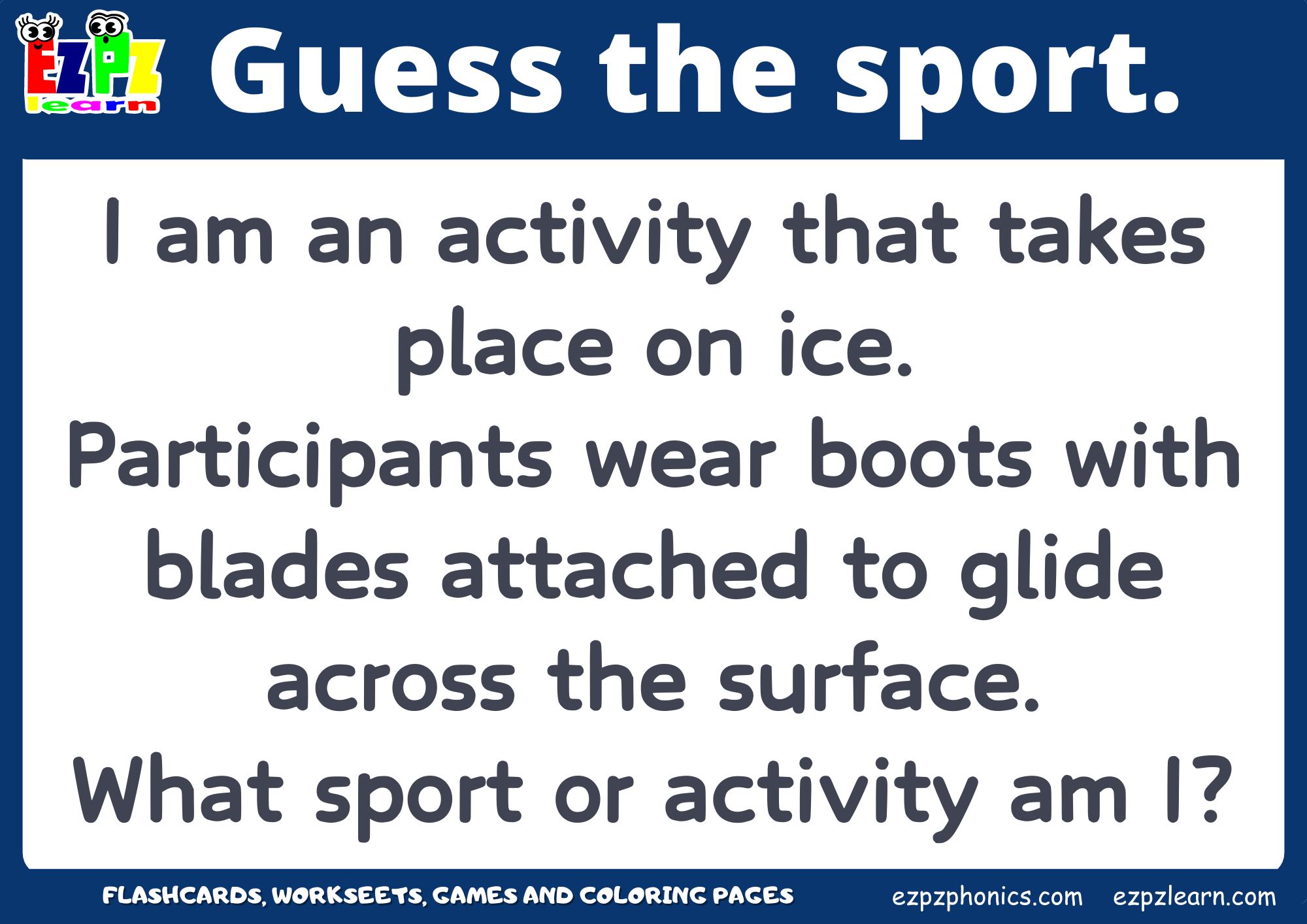 EZPZ learn

Guess the sport.

I am an activity that takes place on ice.
Participants wear boots with blades attached to glide across the surface.
What sport or activity am I?

FLASHCARDS, WORKSEETS, GAMES AND COLORING PAGES ezpzphonics.com ezpzlearn.com